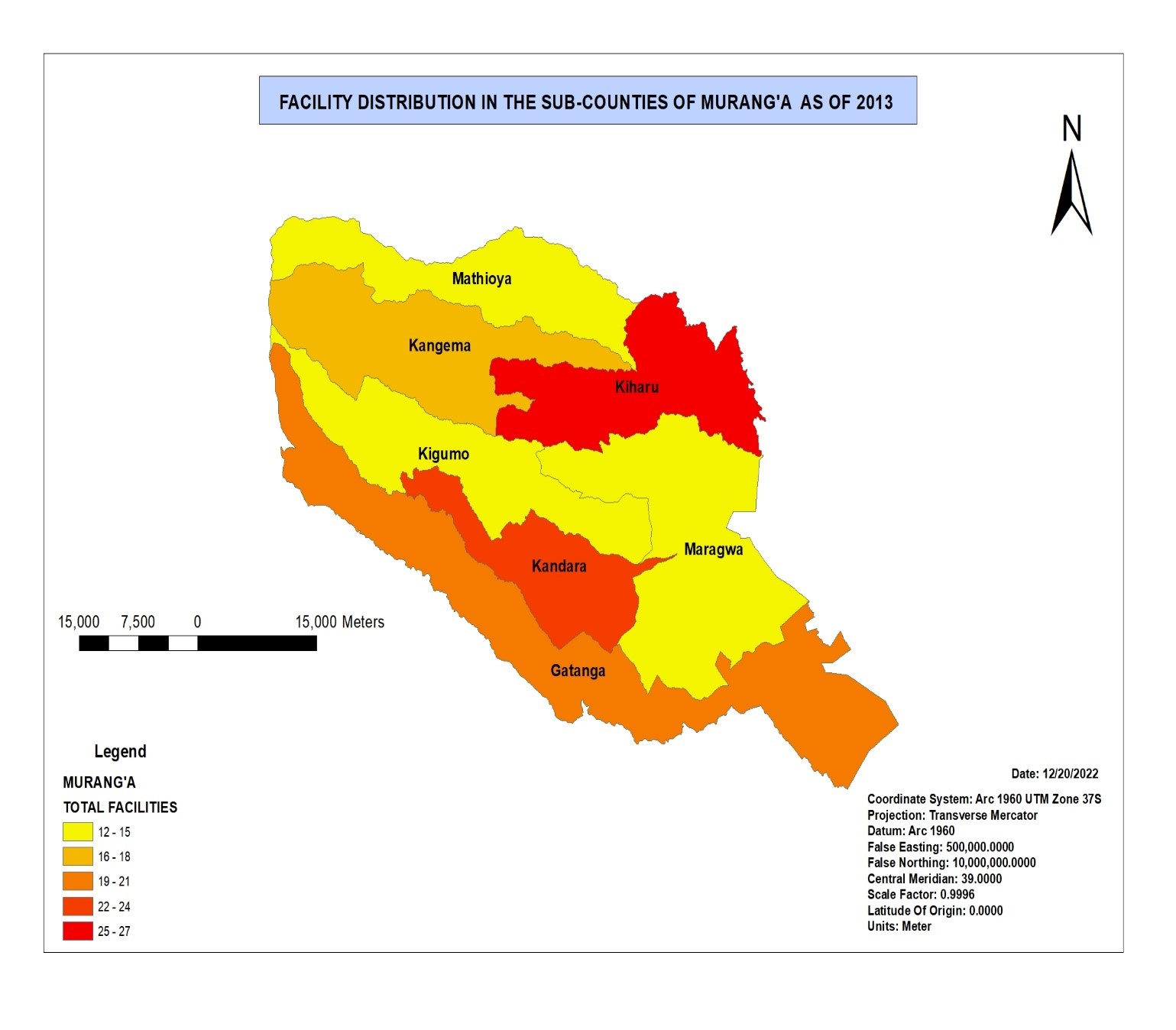 FACILITY DISTRIBUTION IN THE SUB-COUNTIES OF MURANG'A AS OF 2013

N

Mathioya
Kangema
Kiharu
Kigumo
Maragwa
Kandara
Gatanga

15,000 7,500 0 15,000 Meters

Legend
MURANG'A
TOTAL FACILITIES
12 - 15
16 - 18
19 - 21
22 - 24
25 - 27

Date: 12/20/2022
Coordinate System: Arc 1960 UTM Zone 37S
Projection: Transverse Mercator
Datum: Arc 1960
False Easting: 500,000.0000
False Northing: 10,000,000.0000
Central Meridian: 39.0000
Scale Factor: 0.9996
Latitude Of Origin: 0.0000
Units: Meter